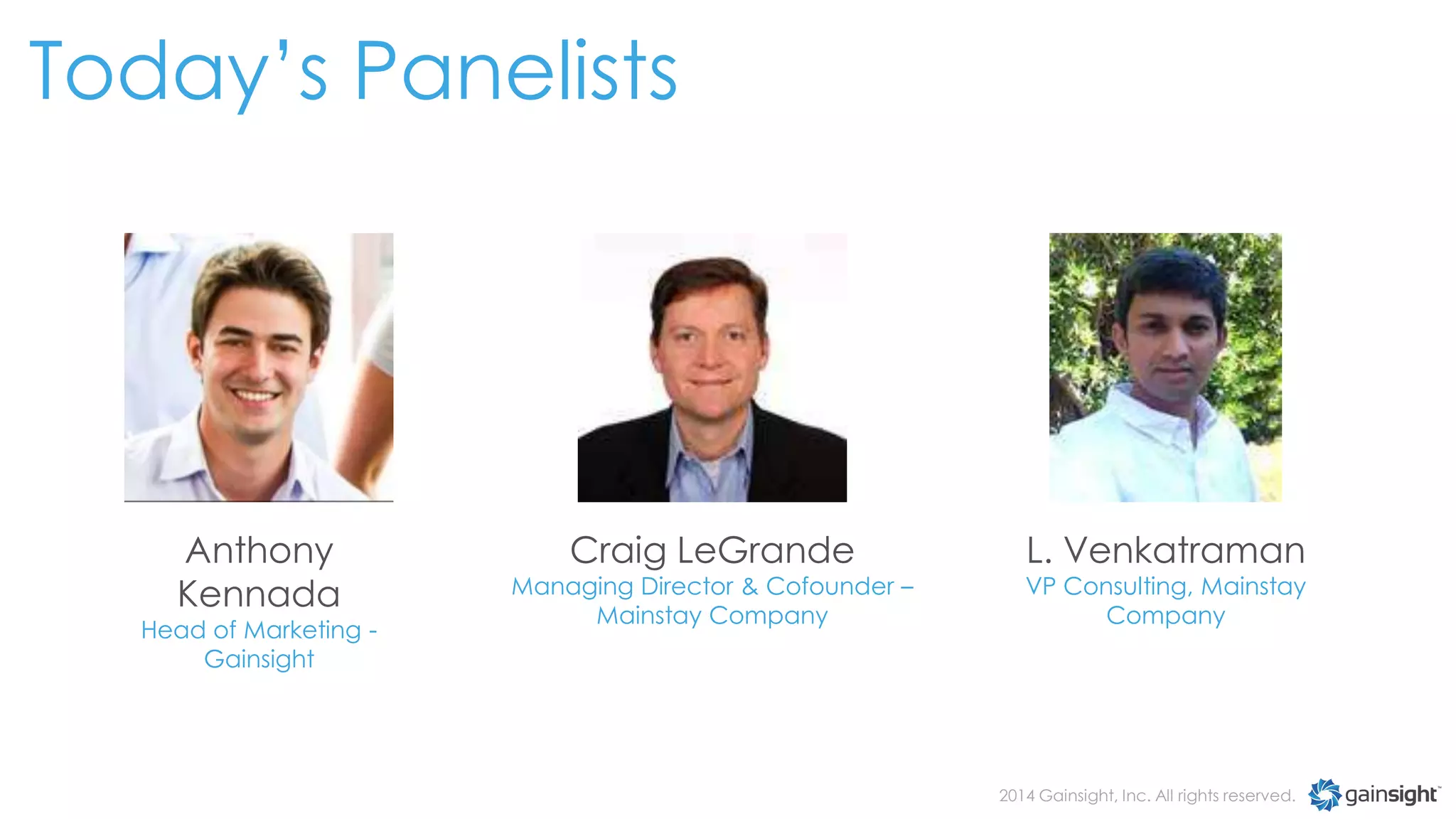 Today's Panelists

Anthony Kennada
Head of Marketing - Gainsight

Craig LeGrande
Managing Director & Cofounder – Mainstay Company

L. Venkatraman
VP Consulting, Mainstay Company

2014 Gainsight, Inc. All rights reserved.

gainsight